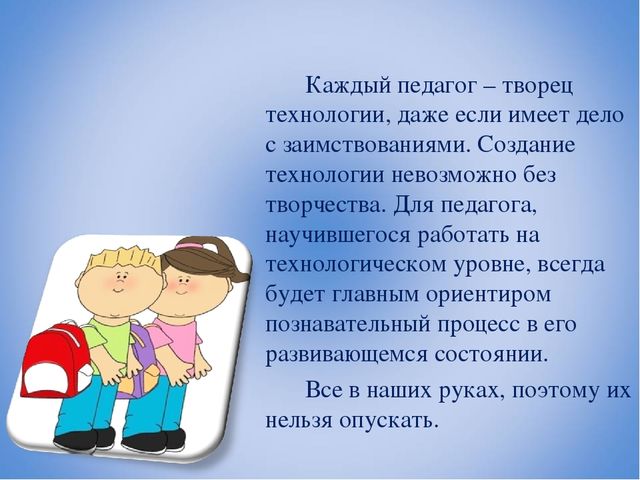 Каждый педагог – творец технологии, даже если имеет дело с заимствованиями. Создание технологии невозможно без творчества. Для педагога, научившегося работать на технологическом уровне, всегда будет главным ориентиром познавательный процесс в его развивающемся состоянии.

Все в наших руках, поэтому их нельзя опускать.